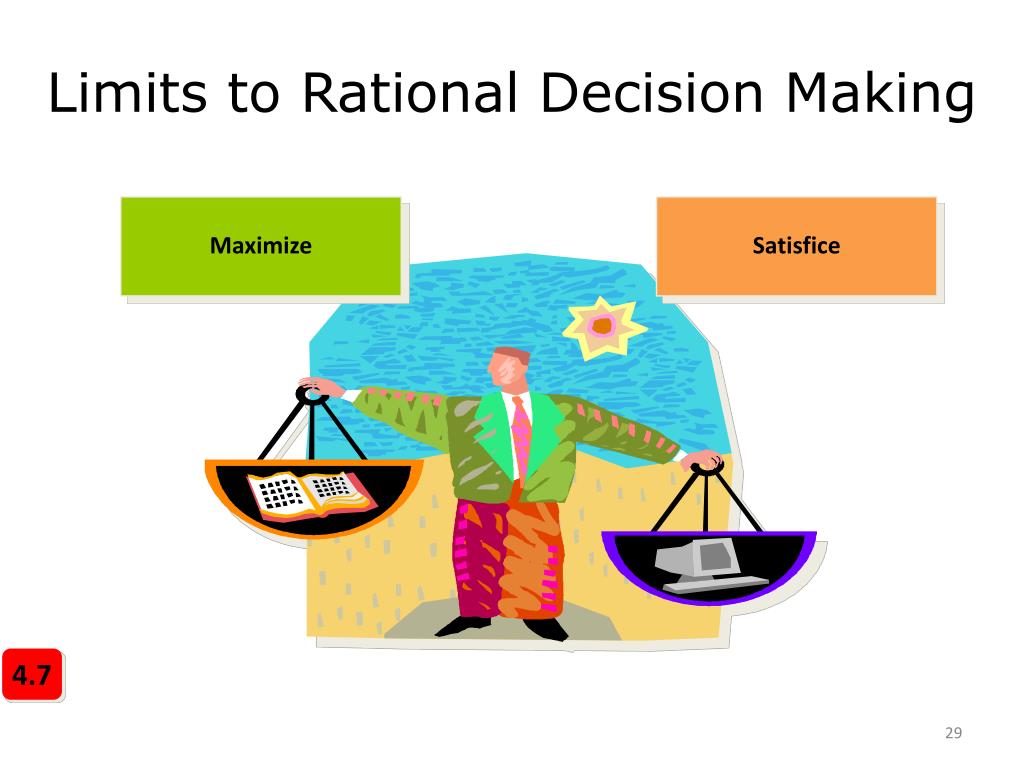 Limits to Rational Decision Making

Maximize

Satisfice

4.7

29